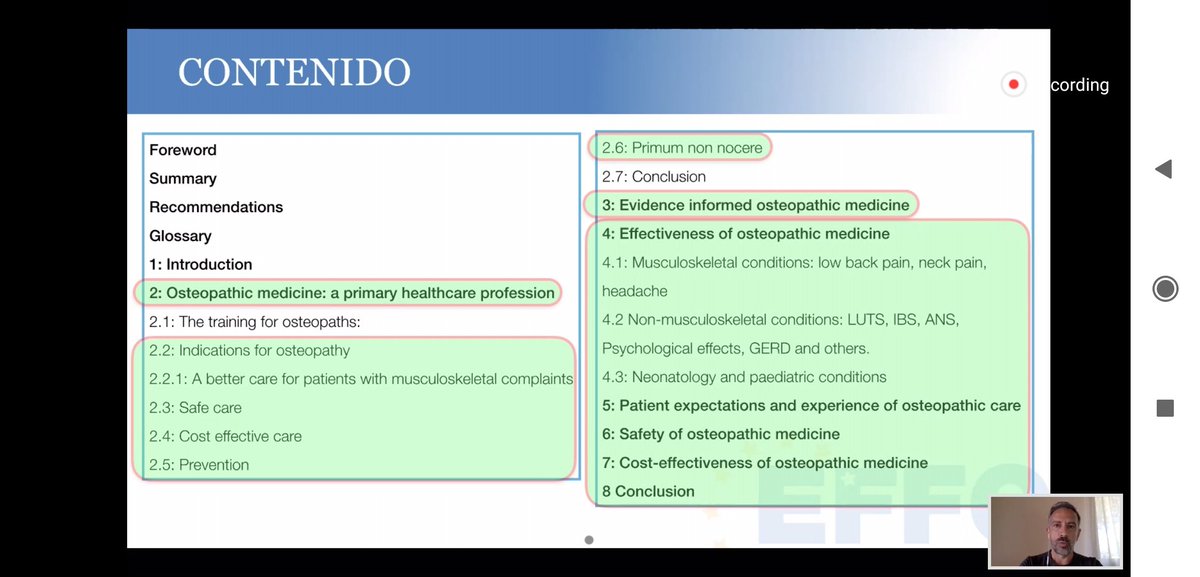 CONTENIDO

cording

Foreword
Summary
Recommendations
Glossary
1: Introduction
2: Osteopathic medicine: a primary healthcare profession
2.1: The training for osteopaths:
2.2: Indications for osteopathy
2.2.1: A better care for patients with musculoskeletal complaints
2.3: Safe care
2.4: Cost effective care
2.5: Prevention

2.6: Primum non nocere
2.7: Conclusion
3: Evidence informed osteopathic medicine
4: Effectiveness of osteopathic medicine
4.1: Musculoskeletal conditions: low back pain, neck pain, headache
4.2 Non-musculoskeletal conditions: LUTS, IBS, ANS, Psychological effects, GERD and others.
4.3: Neonatology and paediatric conditions
5: Patient expectations and experience of osteopathic care
6: Safety of osteopathic medicine
7: Cost-effectiveness of osteopathic medicine
8 Conclusion

EFFO